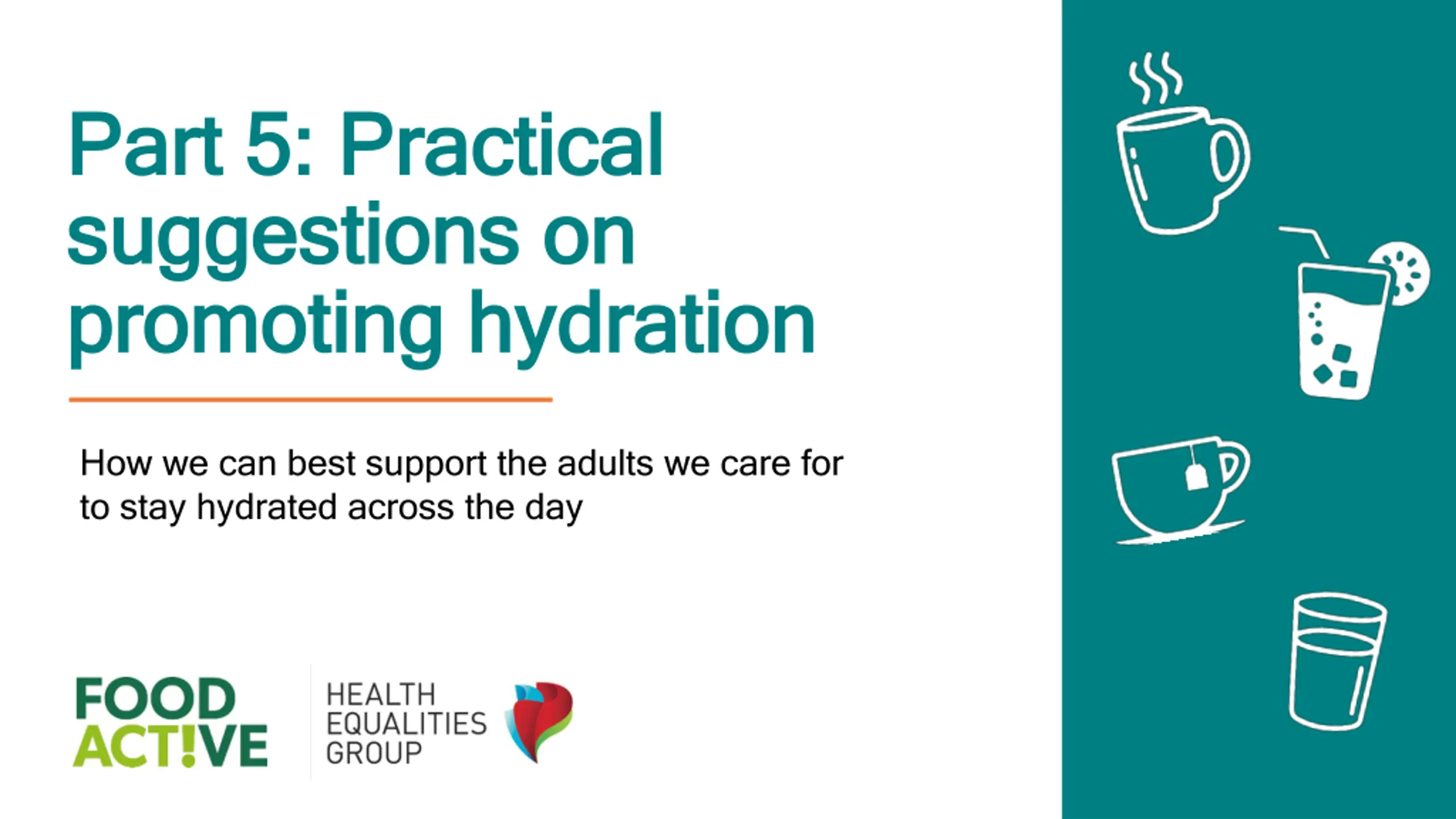 Part 5: Practical suggestions on promoting hydration

How we can best support the adults we care for to stay hydrated across the day

FOOD ACT!VE

HEALTH EQUALITIES GROUP